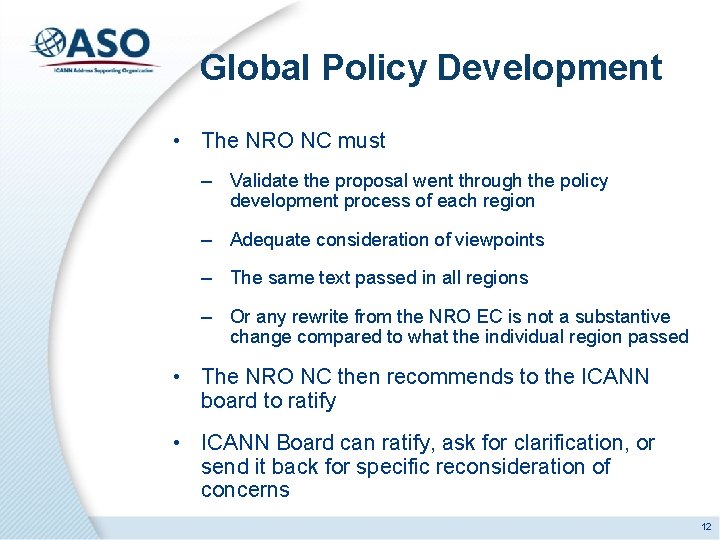 ASO
ICANN Address Supporting Organization

Global Policy Development

• The NRO NC must
– Validate the proposal went through the policy development process of each region
– Adequate consideration of viewpoints
– The same text passed in all regions
– Or any rewrite from the NRO EC is not a substantive change compared to what the individual region passed
• The NRO NC then recommends to the ICANN board to ratify
• ICANN Board can ratify, ask for clarification, or send it back for specific reconsideration of concerns

12